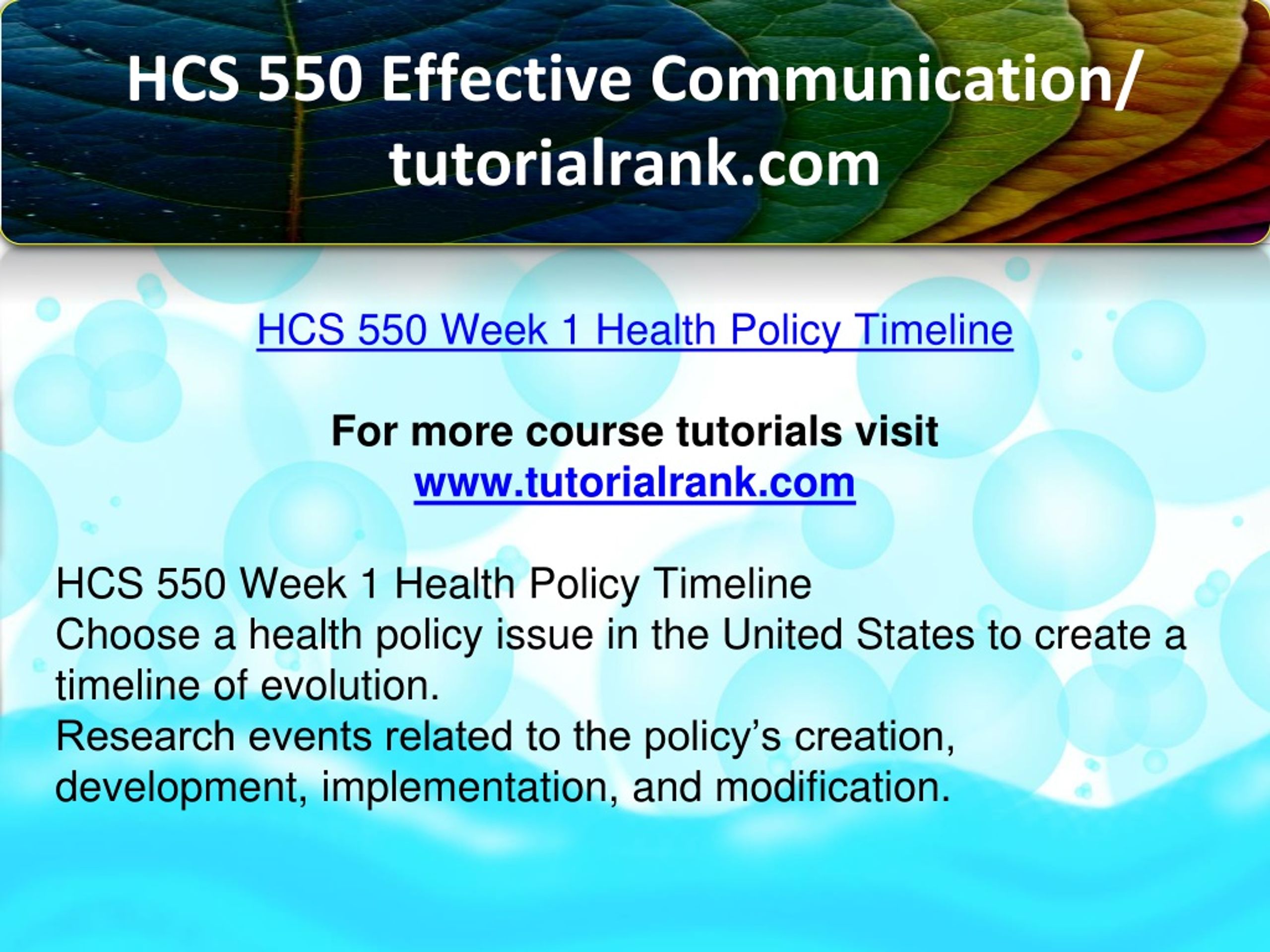 HCS 550 Effective Communication/ tutorialrank.com

HCS 550 Week 1 Health Policy Timeline

For more course tutorials visit
www.tutorialrank.com

HCS 550 Week 1 Health Policy Timeline
Choose a health policy issue in the United States to create a timeline of evolution.
Research events related to the policy’s creation, development, implementation, and modification.